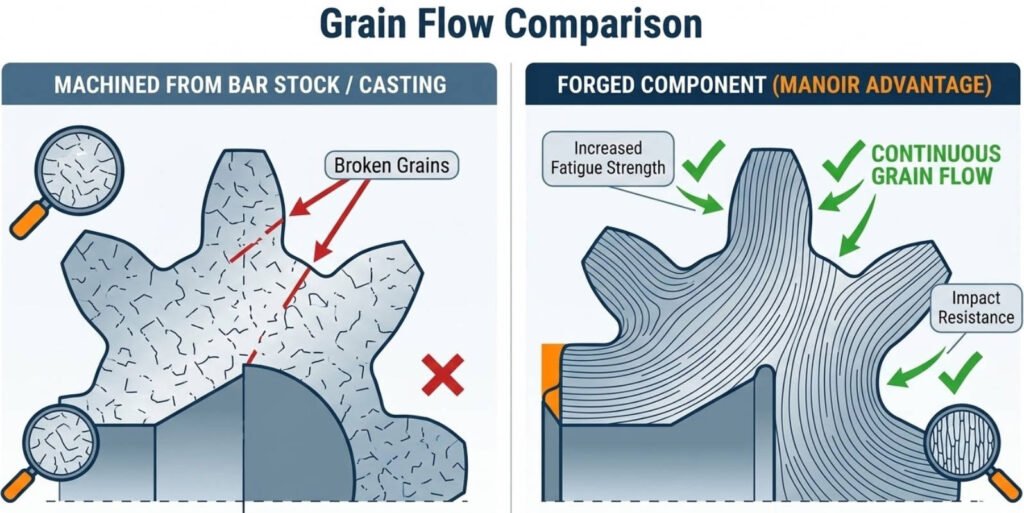 Grain Flow Comparison

MACHINED FROM BAR STOCK / CASTING

Broken Grains

FORGED COMPONENT (MANOIR ADVANTAGE)

Increased Fatigue Strength

CONTINUOUS GRAIN FLOW

Impact Resistance